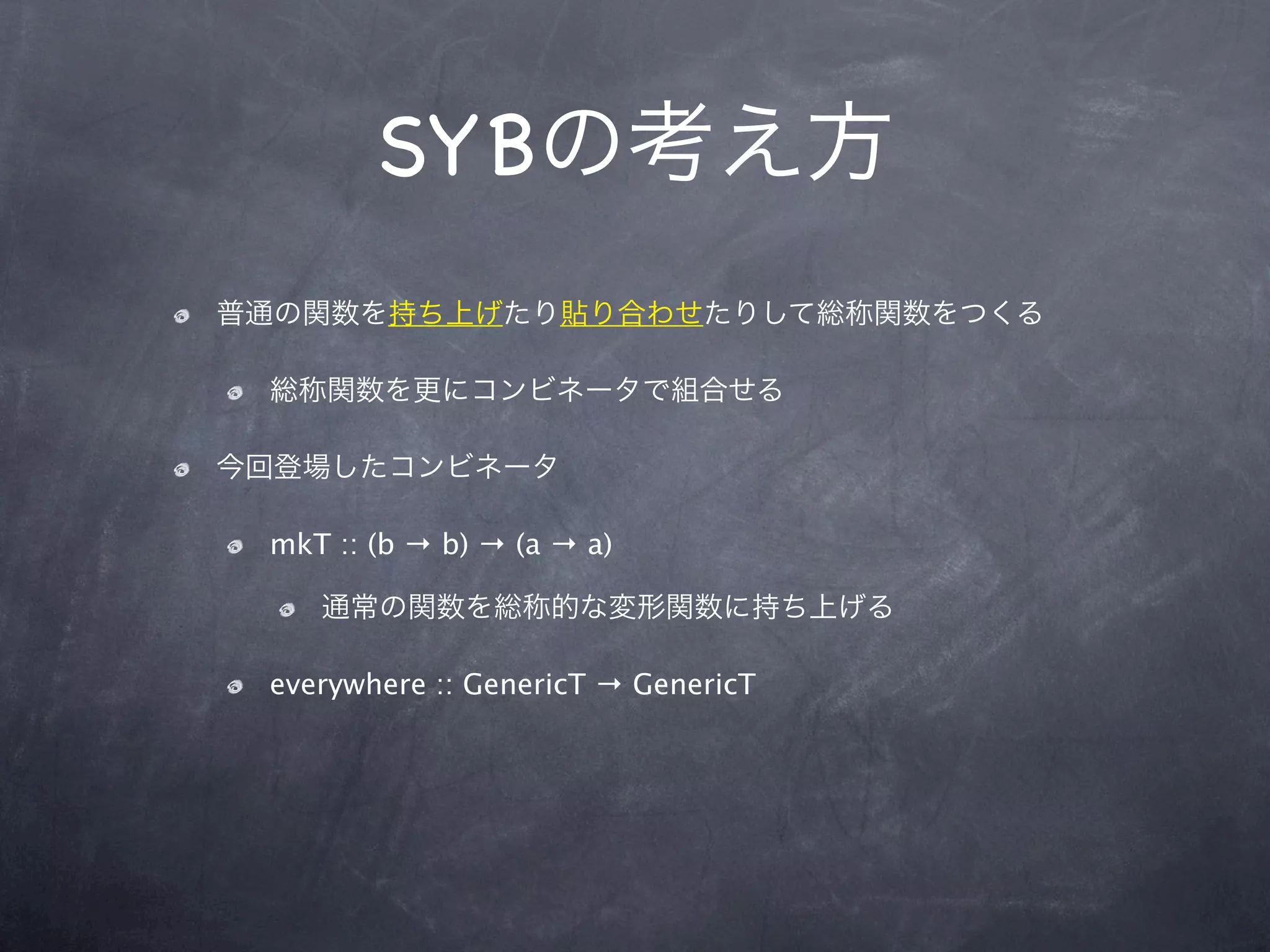 SYBの考え方

普通の関数を持ち上げたり貼り合わせたりして総称関数をつくる

総称関数を更にコンビネータで組合せる

今回登場したコンビネータ

mkT :: (b → b) → (a → a)

通常の関数を総称的な変形関数に持ち上げる

everywhere :: GenericT → GenericT